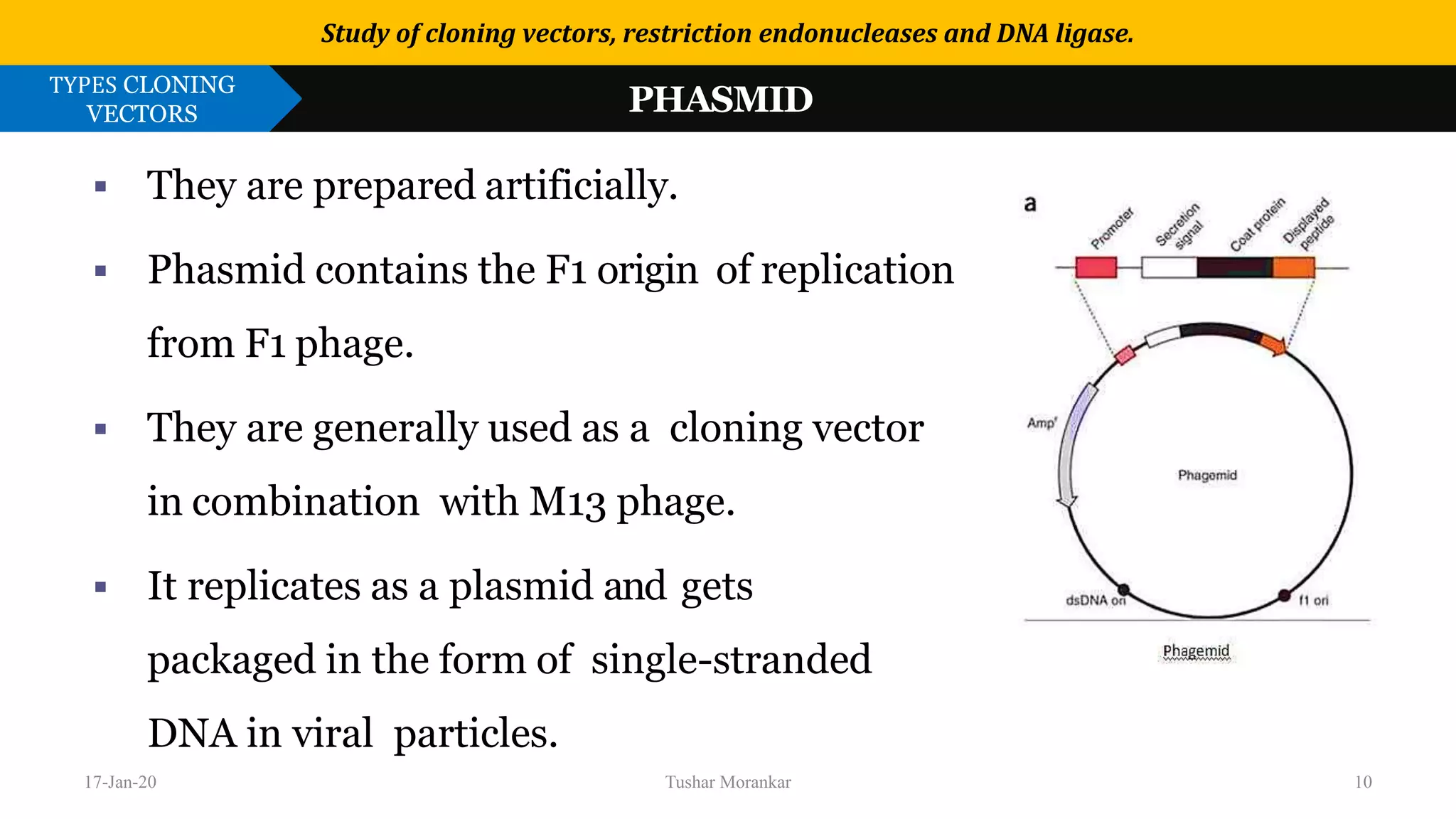 Study of cloning vectors, restriction endonucleases and DNA ligase.

TYPES CLONING VECTORS

PHASMID

▪ They are prepared artificially.

▪ Phasmid contains the F1 origin of replication from F1 phage.

▪ They are generally used as a cloning vector in combination with M13 phage.

▪ It replicates as a plasmid and gets packaged in the form of single-stranded DNA in viral particles.

a

Promoter

Secretion signal

Coat protein

Displayed peptide

Amp$^r$

Phagemid

dsDNA ori

f1 ori

Phagemid

17-Jan-20

Tushar Morankar

10